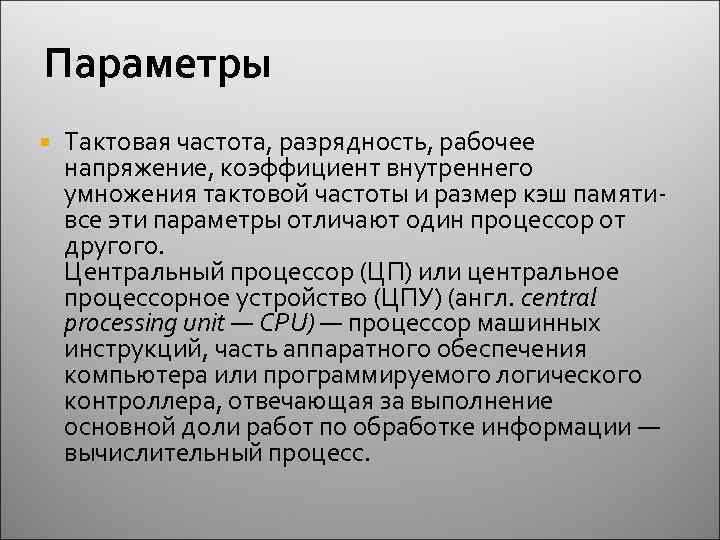 Параметры

Тактовая частота, разрядность, рабочее напряжение, коэффициент внутреннего умножения тактовой частоты и размер кэш памяти- все эти параметры отличают один процессор от другого.
Центральный процессор (ЦП) или центральное процессорное устройство (ЦПУ) (англ. central processing unit — CPU) — процессор машинных инструкций, часть аппаратного обеспечения компьютера или программируемого логического контроллера, отвечающая за выполнение основной доли работ по обработке информации — вычислительный процесс.